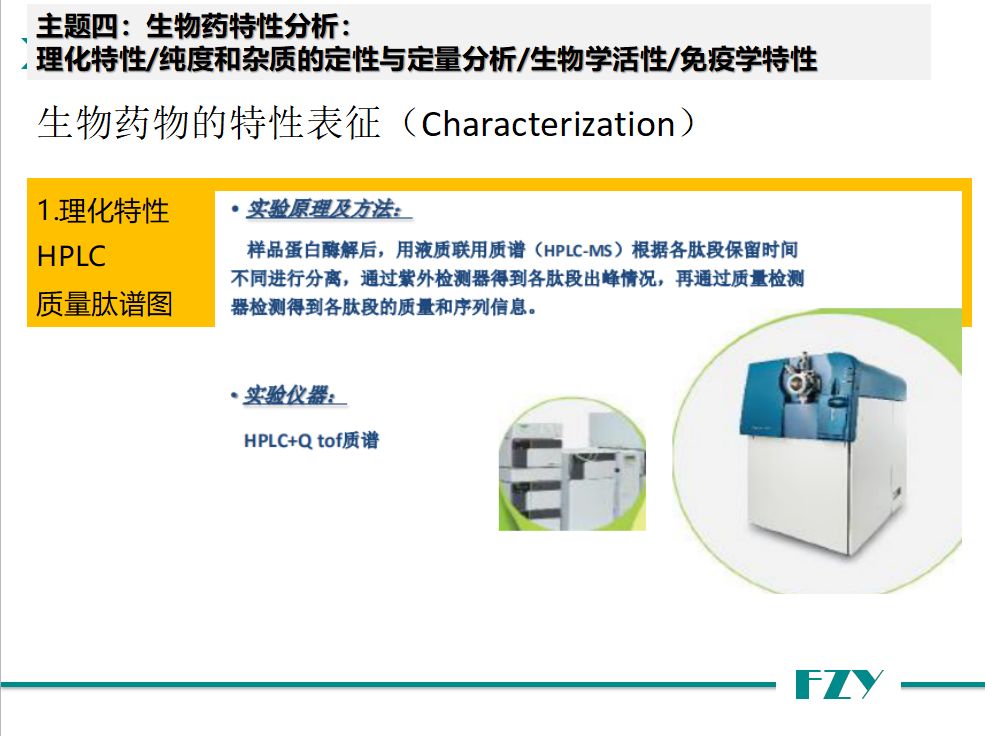 主题四：生物药特性分析：
理化特性/纯度和杂质的定性与定量分析/生物学活性/免疫学特性

生物药物的特性表征（Characterization）

1.理化特性
HPLC
质量肽谱图

• 实验原理及方法：

样品蛋白酶解后，用液质联用质谱（HPLC-MS）根据各肽段保留时间不同进行分离，通过紫外检测器得到各肽段出峰情况，再通过质量检测器检测得到各肽段的质量和序列信息。

• 实验仪器：

HPLC+Q tof质谱

FZY